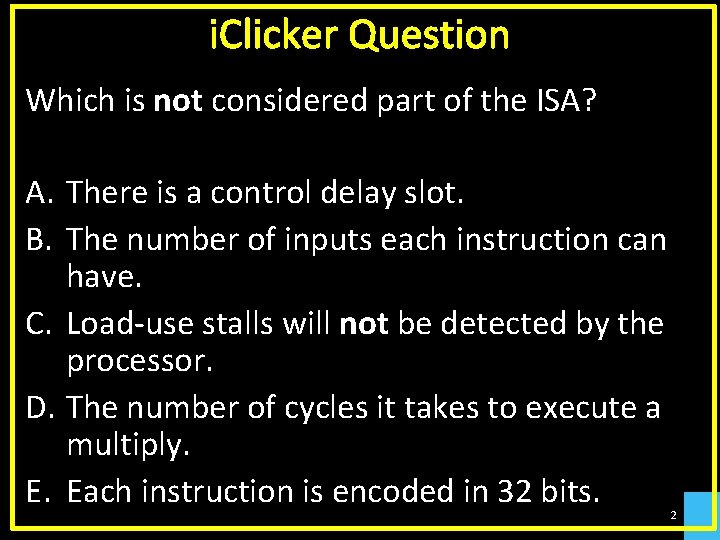 iClicker Question

Which is not considered part of the ISA?

A. There is a control delay slot.
B. The number of inputs each instruction can have.
C. Load-use stalls will not be detected by the processor.
D. The number of cycles it takes to execute a multiply.
E. Each instruction is encoded in 32 bits.

2